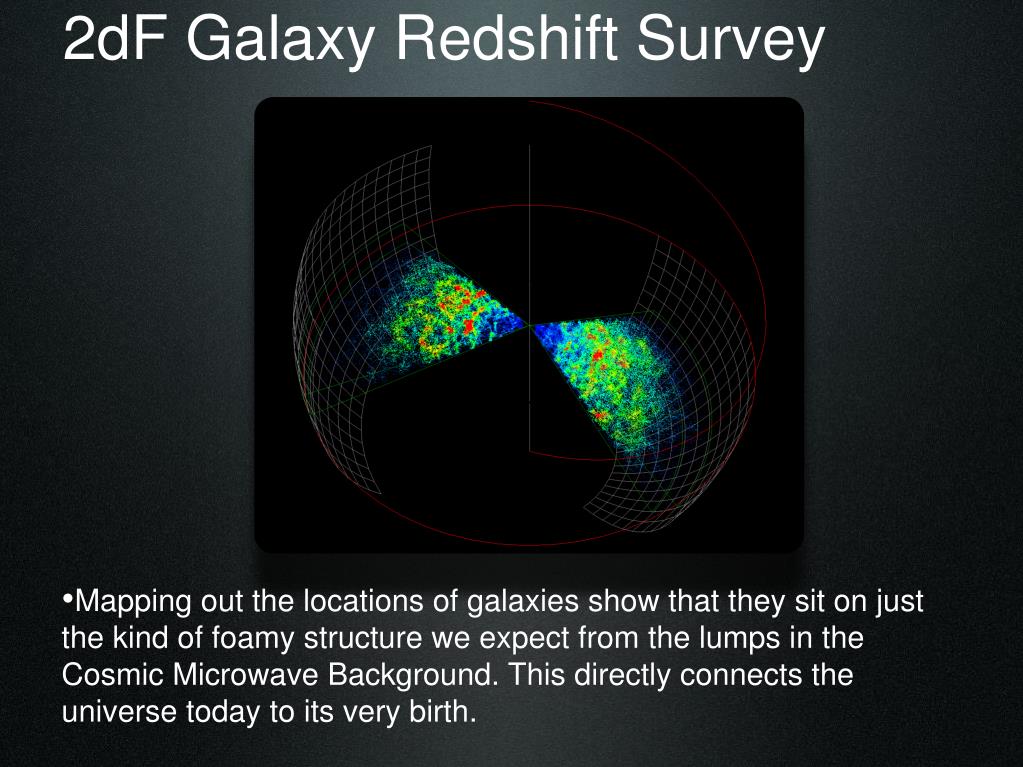 2dF Galaxy Redshift Survey

•Mapping out the locations of galaxies show that they sit on just the kind of foamy structure we expect from the lumps in the Cosmic Microwave Background. This directly connects the universe today to its very birth.